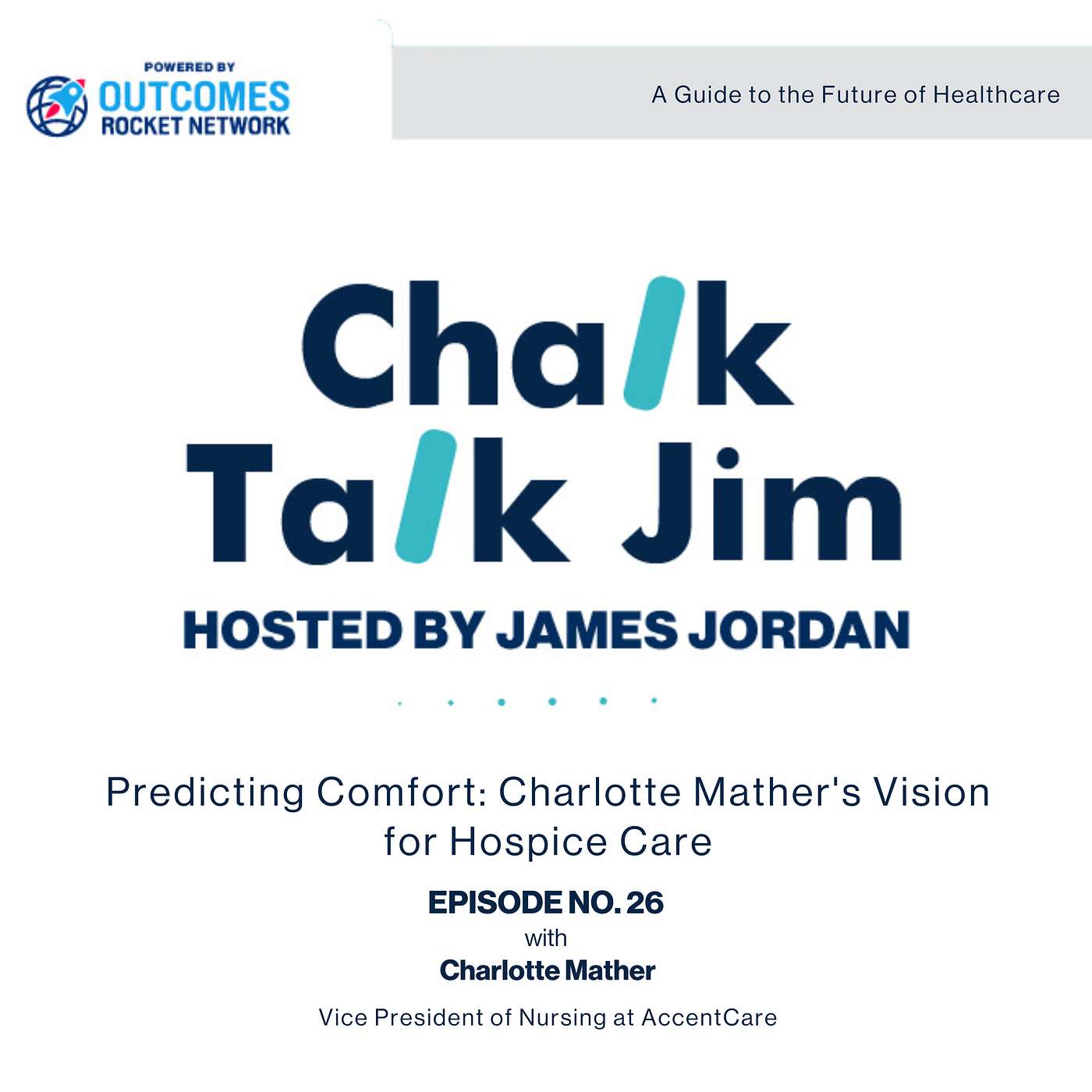 POWERED BY
OUTCOMES
ROCKET NETWORK

A Guide to the Future of Healthcare

Chalk
Talk Jim

HOSTED BY JAMES JORDAN

Predicting Comfort: Charlotte Mather's Vision for Hospice Care

EPISODE NO. 26
with
Charlotte Mather

Vice President of Nursing at AccentCare